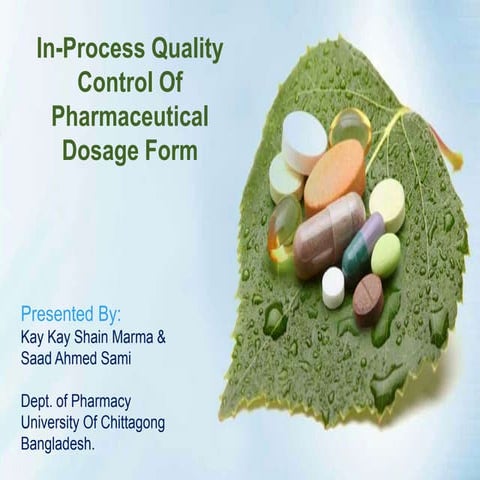 In-Process Quality Control Of Pharmaceutical Dosage Form

Presented By:
Kay Kay Shain Marma &
Saad Ahmed Sami

Dept. of Pharmacy
University Of Chittagong
Bangladesh.